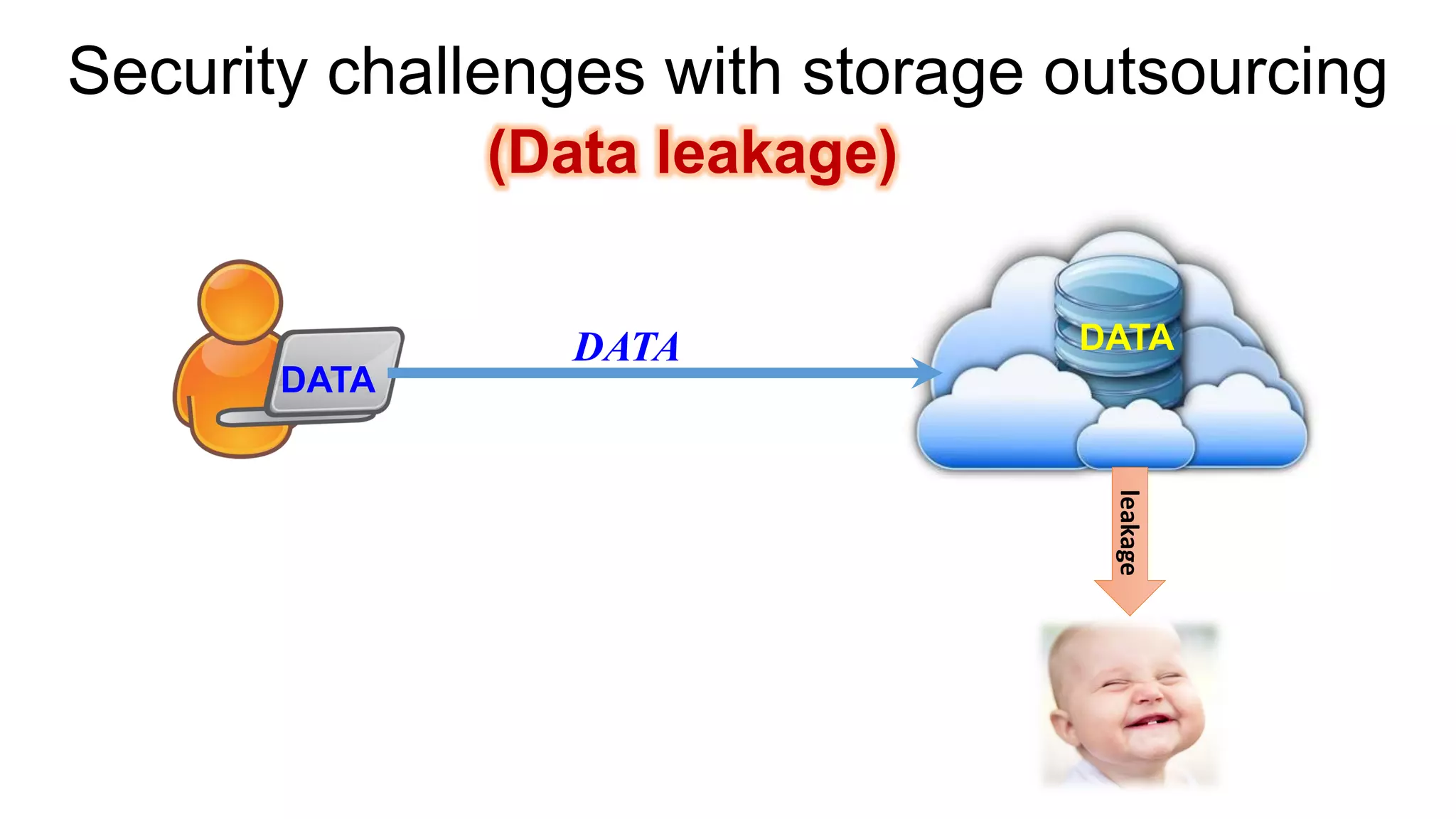 Security challenges with storage outsourcing
(Data leakage)

DATA

DATA

DATA

leakage